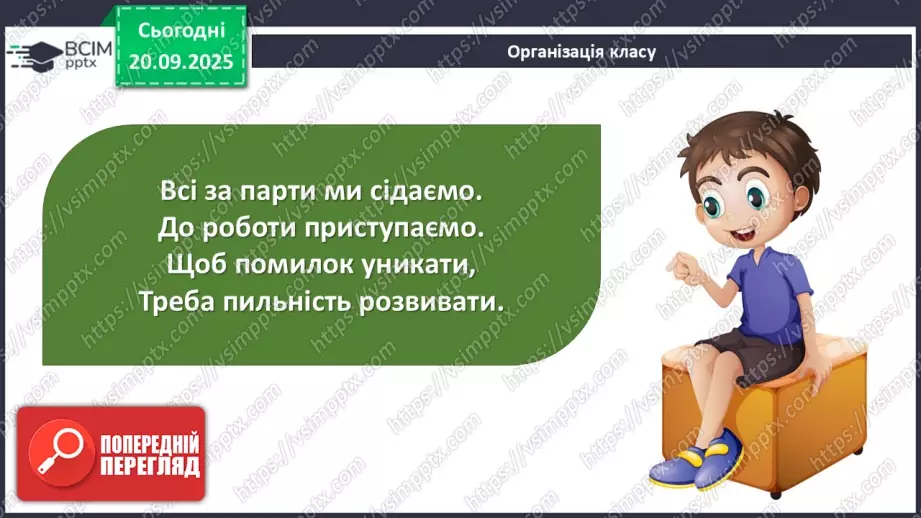 ВСІМ pptx

Сьогодні 20.09.2025

Організація класу

Всі за парти ми сідаємо.
До роботи приступаємо.
Щоб помилок уникати,
Треба пильність розвивати.

ПОПЕРЕДНІЙ ПЕРЕГЛЯД

https://vsimpptx.com